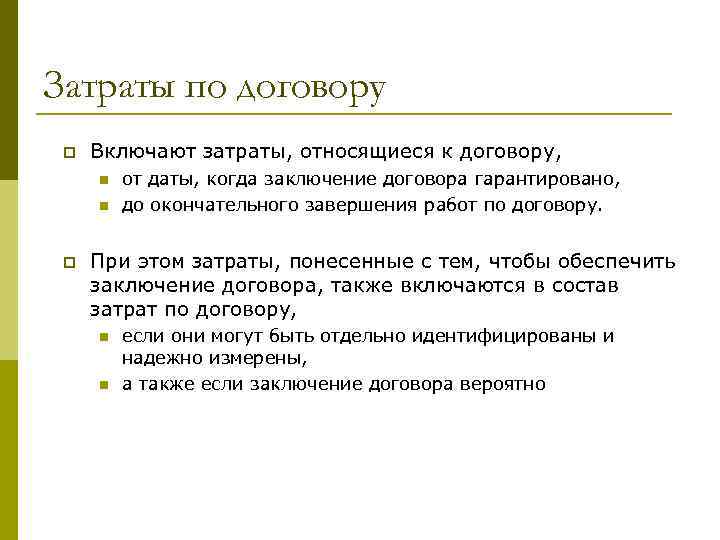 Затраты по договору

Включают затраты, относящиеся к договору,

от даты, когда заключение договора гарантировано,

до окончательного завершения работ по договору.

При этом затраты, понесенные с тем, чтобы обеспечить заключение договора, также включаются в состав затрат по договору,

если они могут быть отдельно идентифицированы и надежно измерены,

а также если заключение договора вероятно